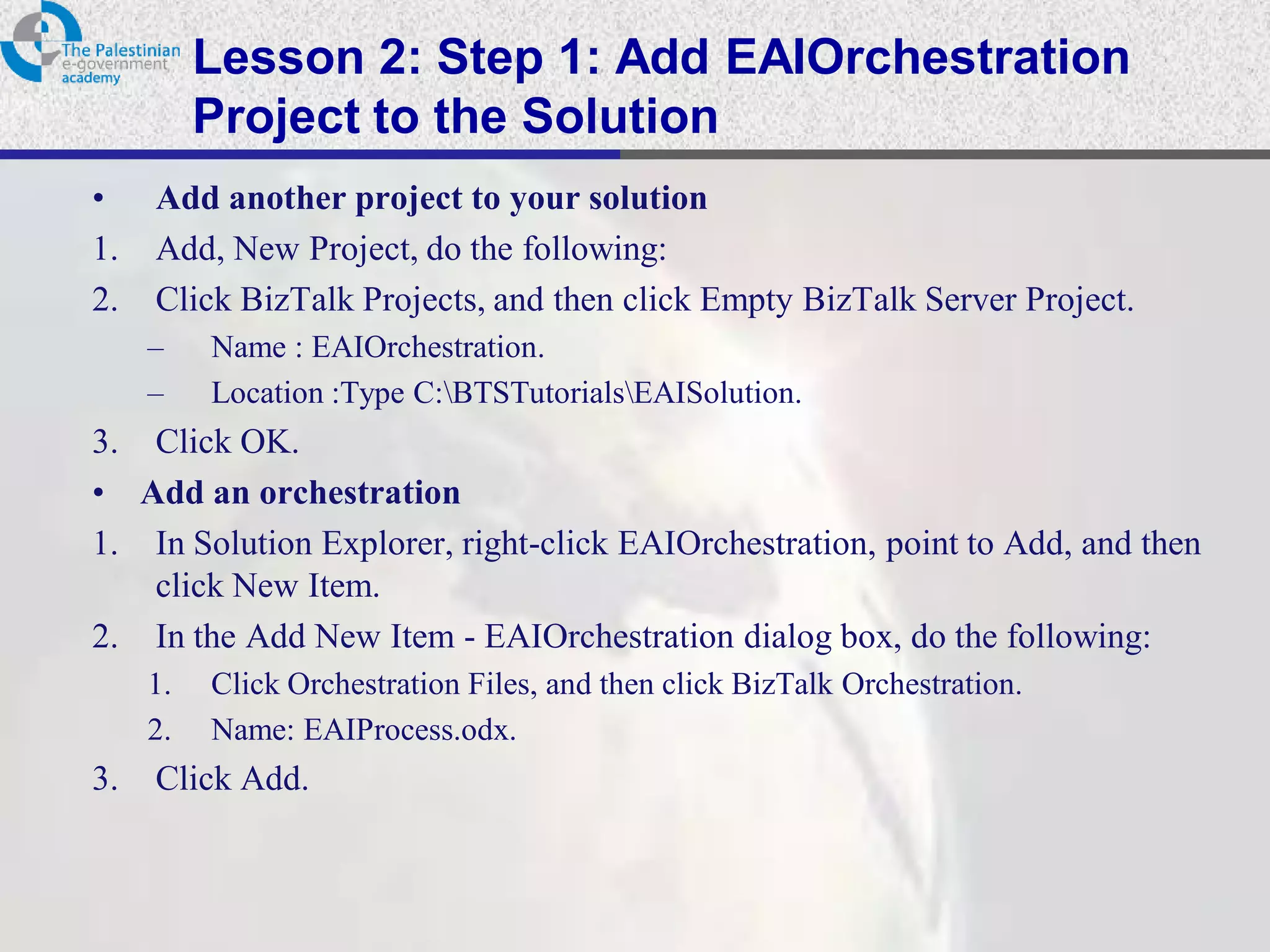 The Palestinian e-government academy

Lesson 2: Step 1: Add EAIOrchestration Project to the Solution

• Add another project to your solution
1. Add, New Project, do the following:
2. Click BizTalk Projects, and then click Empty BizTalk Server Project.
– Name : EAIOrchestration.
– Location :Type C:\BTSTutorials\EAISolution.
3. Click OK.
• Add an orchestration
1. In Solution Explorer, right-click EAIOrchestration, point to Add, and then click New Item.
2. In the Add New Item - EAIOrchestration dialog box, do the following:
1. Click Orchestration Files, and then click BizTalk Orchestration.
2. Name: EAIProcess.odx.
3. Click Add.